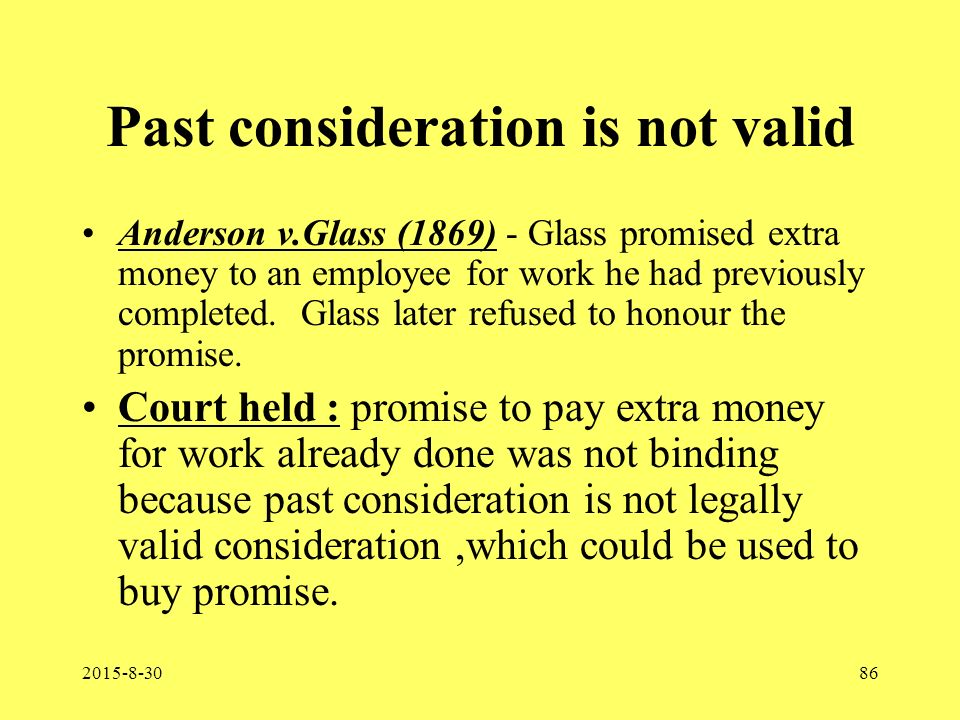 Past consideration is not valid

• Anderson v.Glass (1869) - Glass promised extra money to an employee for work he had previously completed. Glass later refused to honour the promise.

• Court held : promise to pay extra money for work already done was not binding because past consideration is not legally valid consideration ,which could be used to buy promise.

2015-8-30

86